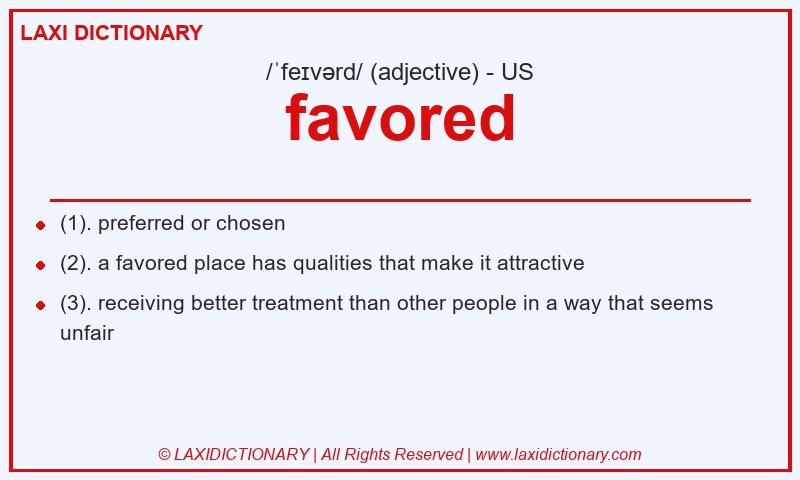 LAXI DICTIONARY

/ˈfeɪvərd/ (adjective) - US

favored

- (1). preferred or chosen
- (2). a favored place has qualities that make it attractive
- (3). receiving better treatment than other people in a way that seems unfair

© LAXIDICTIONARY | All Rights Reserved | www.laxidictionary.com